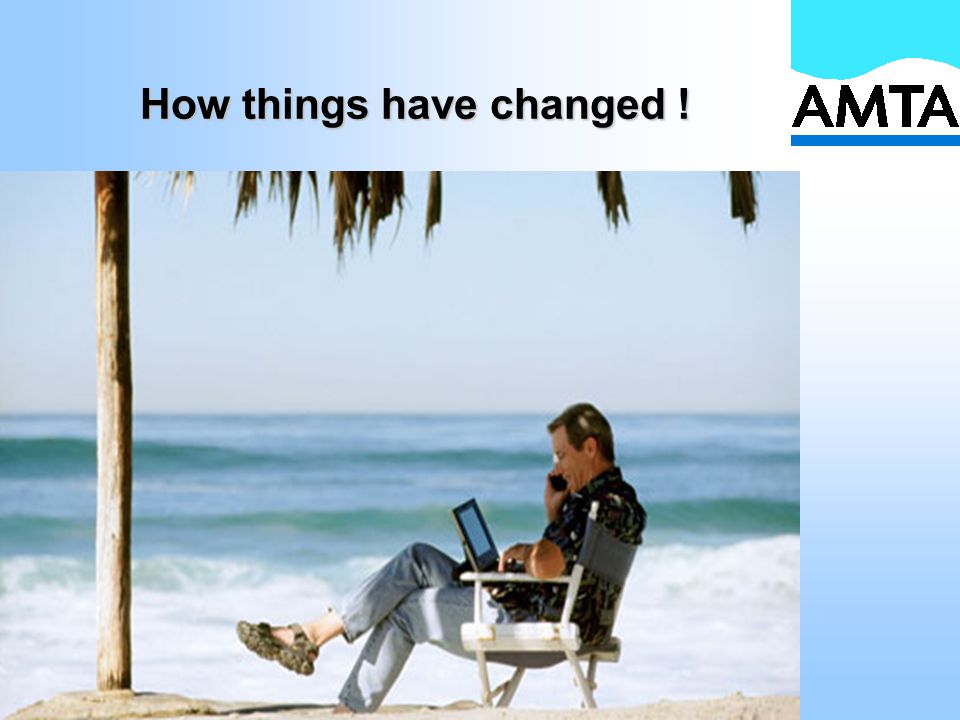 How things have changed !

AMTA